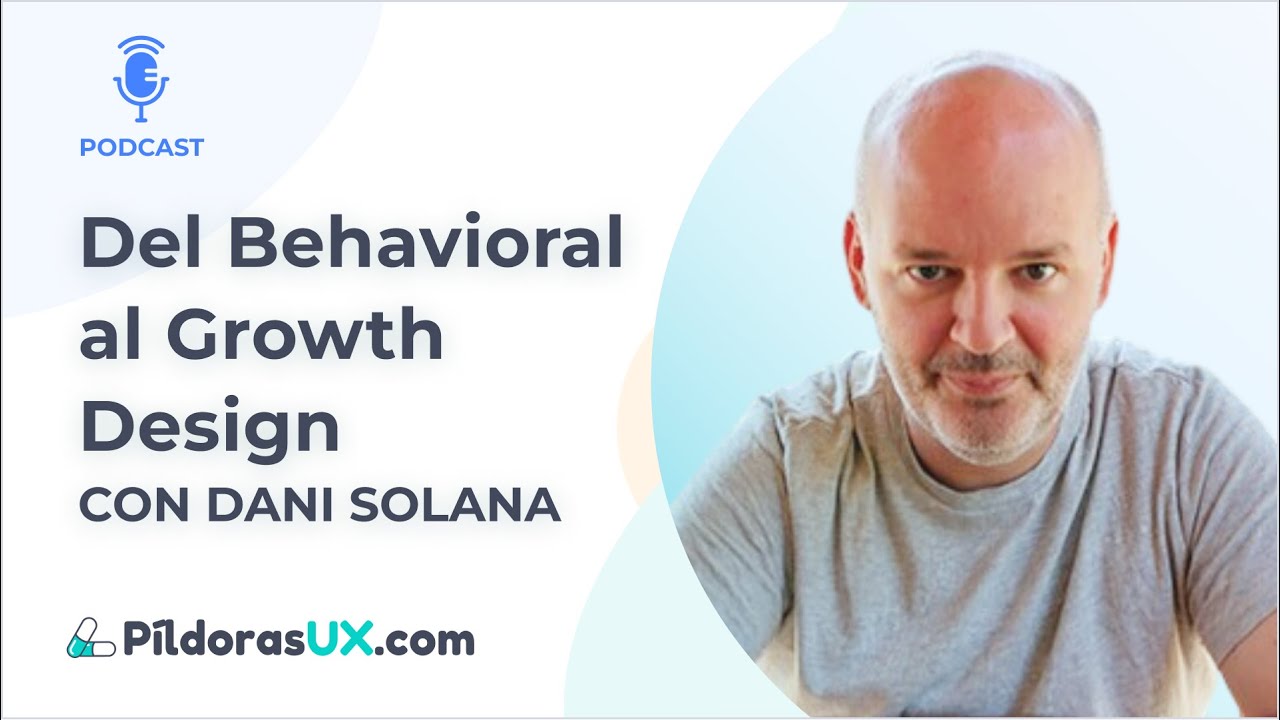 PODCAST

Del Behavioral al Growth Design

CON DANI SOLANA

PíldorasUX.com